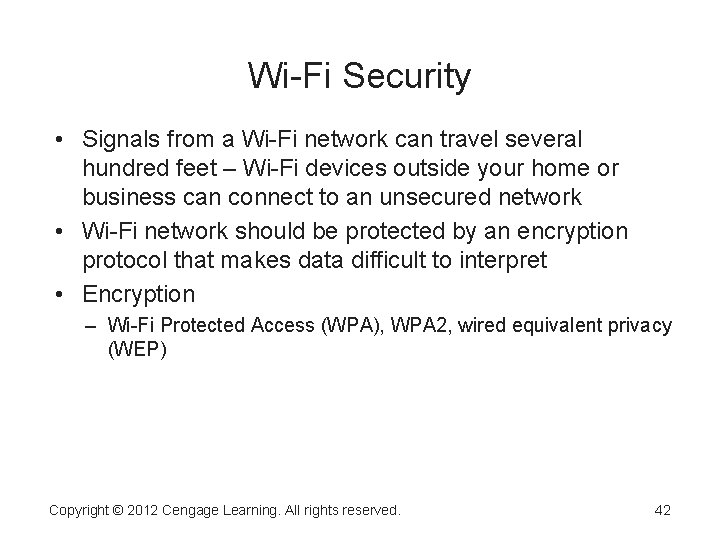 Wi-Fi Security

• Signals from a Wi-Fi network can travel several hundred feet – Wi-Fi devices outside your home or business can connect to an unsecured network
• Wi-Fi network should be protected by an encryption protocol that makes data difficult to interpret
• Encryption
– Wi-Fi Protected Access (WPA), WPA2, wired equivalent privacy (WEP)

Copyright © 2012 Cengage Learning. All rights reserved.

42